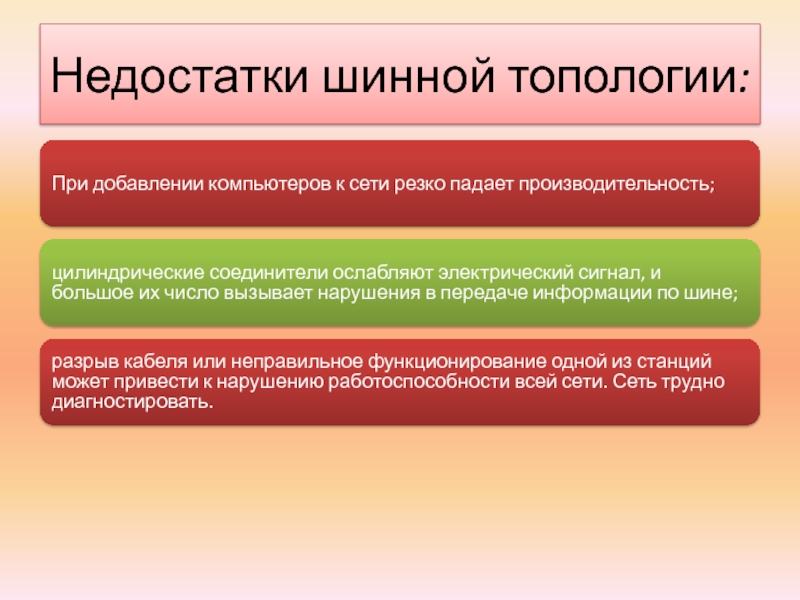 Недостатки шинной топологии:

При добавлении компьютеров к сети резко падает производительность;

цилиндрические соединители ослабляют электрический сигнал, и большое их число вызывает нарушения в передаче информации по шине;

разрыв кабеля или неправильное функционирование одной из станций может привести к нарушению работоспособности всей сети. Сеть трудно диагностировать.